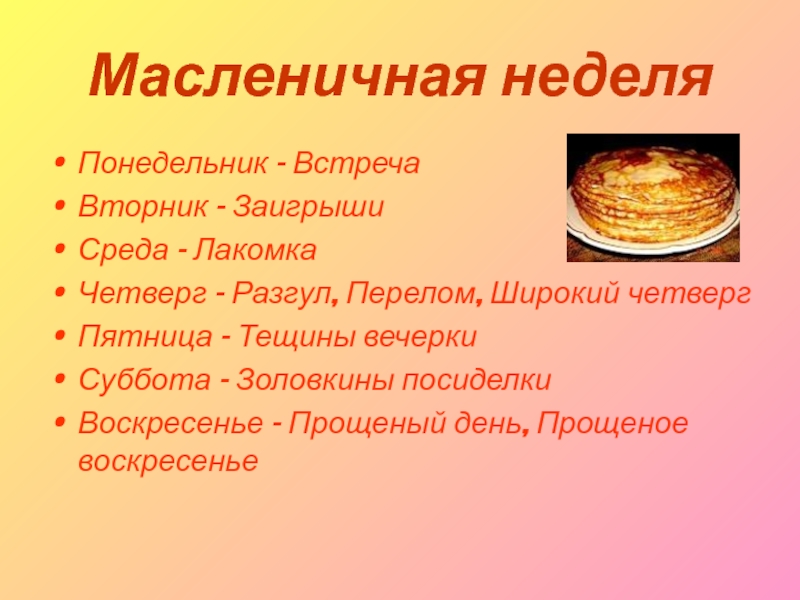 Масленичная неделя

• Понедельник - Встреча
• Вторник - Заигрыши
• Среда - Лакомка
• Четверг - Разгул, Перелом, Широкий четверг
• Пятница - Тещины вечерки
• Суббота - Золовкины посиделки
• Воскресенье - Прощеный день, Прощеное воскресенье